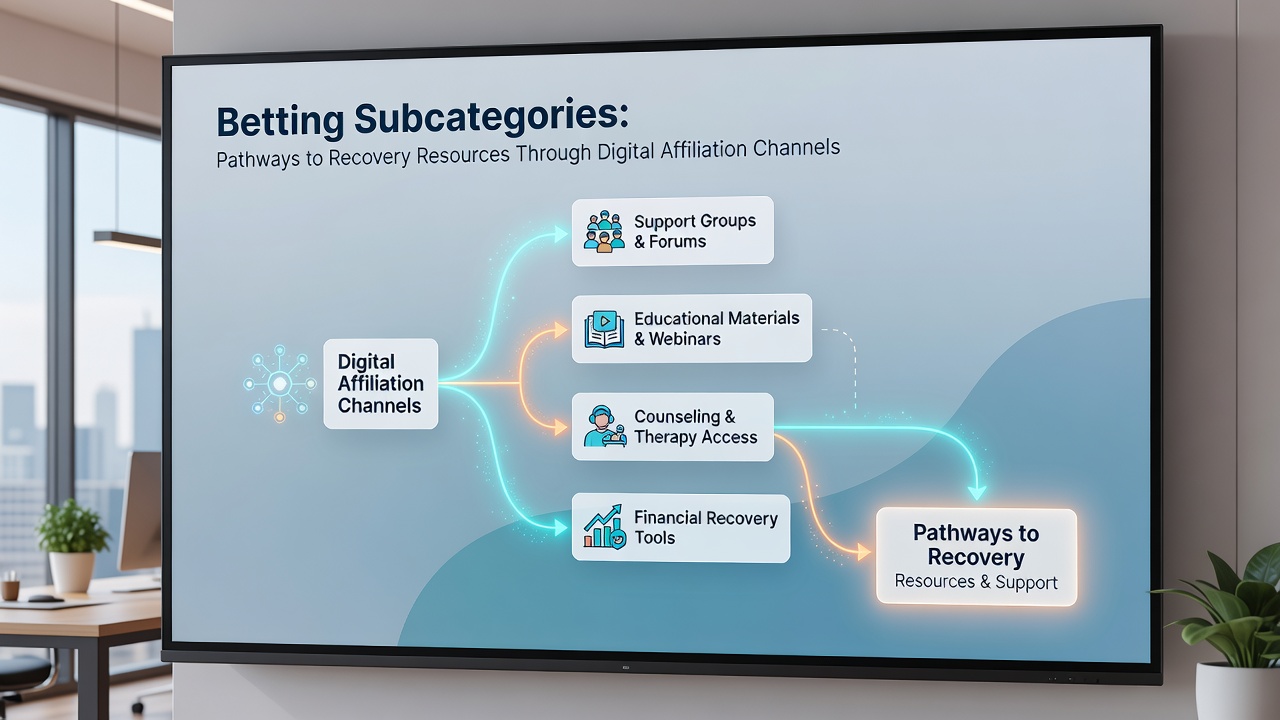 Betting Subcategories:
Pathways to Recovery Resources Through Digital Affiliation Channels

Digital
Affiliation
Channels

Support Groups
& Forums

Educational Materials
& Webinars

Counseling &
Therapy Access

Financial Recovery
Tools

Pathways to
Recovery
Resources & Support